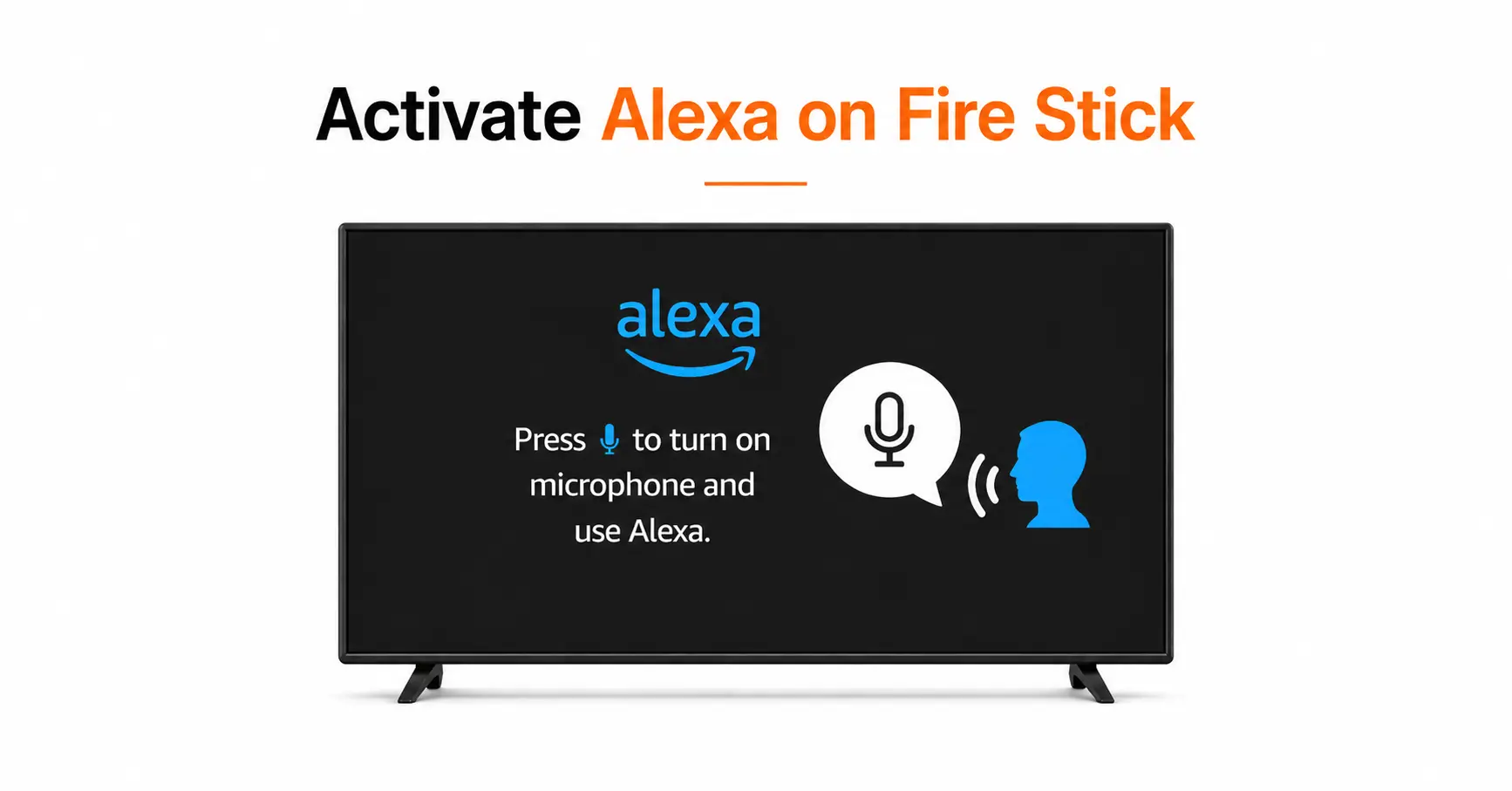 Activate Alexa on Fire Stick

alexa

Press to turn on microphone and use Alexa.